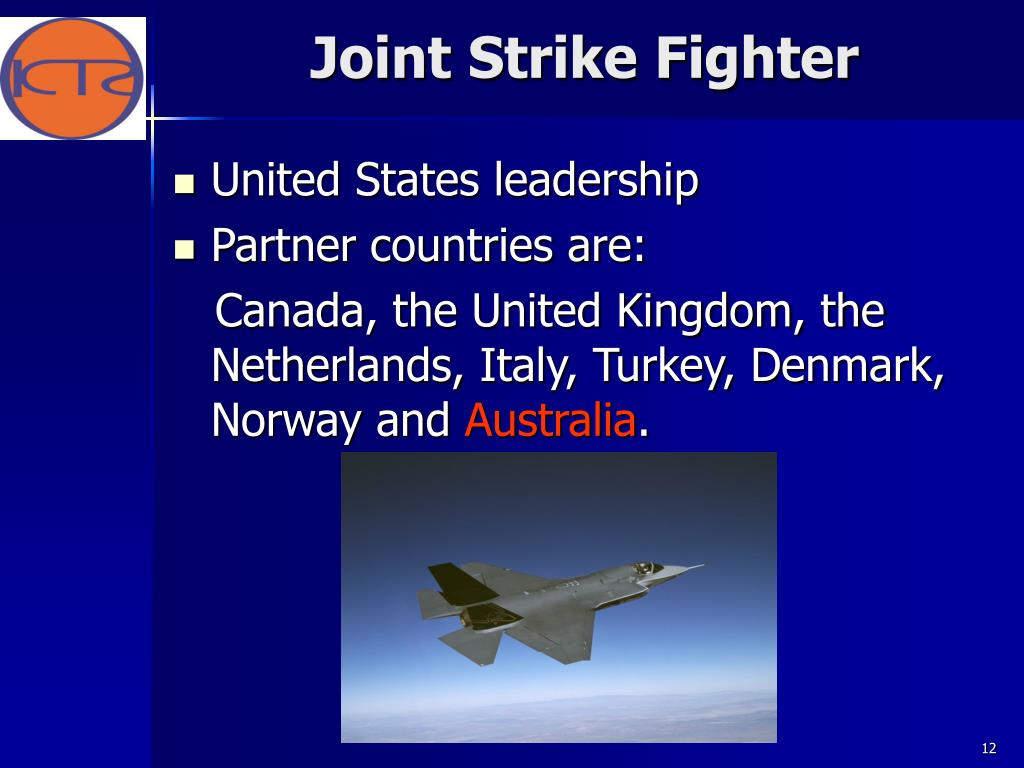 KTS

Joint Strike Fighter

- United States leadership
- Partner countries are:

Canada, the United Kingdom, the Netherlands, Italy, Turkey, Denmark, Norway and Australia.

12